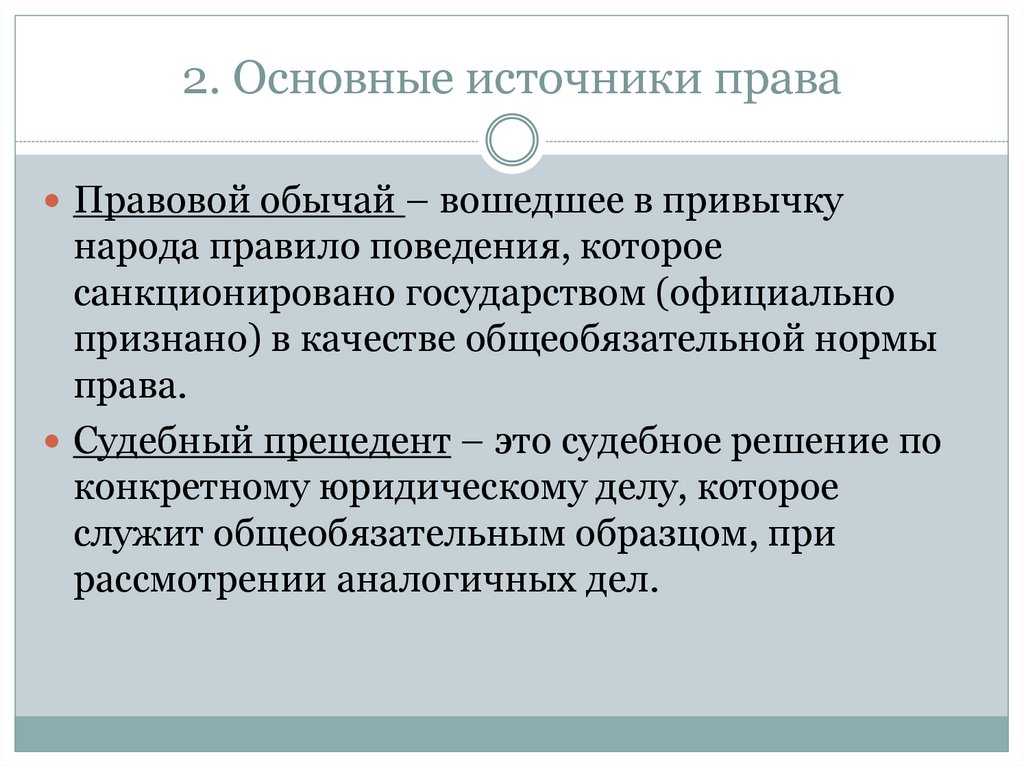 2. Основные источники права

Правовой обычай – вошедшее в привычку народа правило поведения, которое санкционировано государством (официально признано) в качестве общеобязательной нормы права.

Судебный прецедент – это судебное решение по конкретному юридическому делу, которое служит общеобязательным образцом, при рассмотрении аналогичных дел.